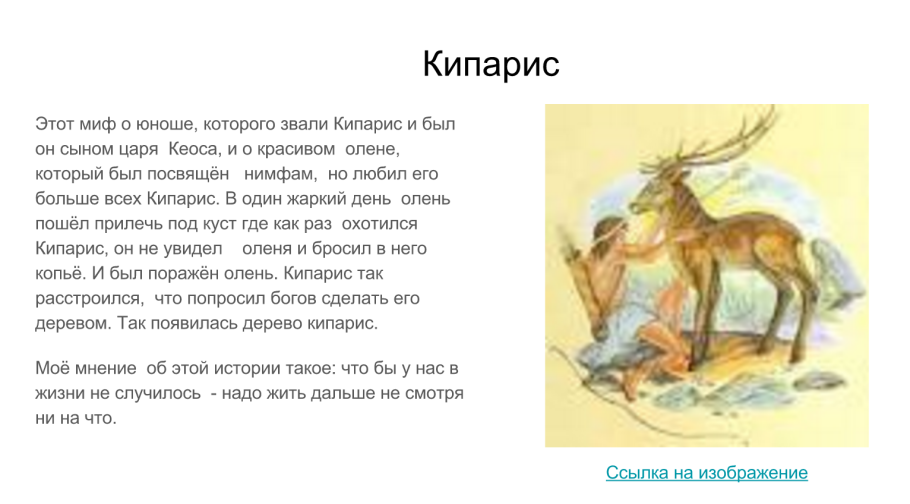 Кипарис

Этот миф о юноше, которого звали Кипарис и был он сыном царя Кеоса, и о красивом олене, который был посвящён нимфам, но любил его больше всех Кипарис. В один жаркий день олень пошёл прилечь под куст где как раз охотился Кипарис, он не увидел оленя и бросил в него копьё. И был поражён олень. Кипарис так расстроился, что попросил богов сделать его деревом. Так появилась дерево кипарис.

Моё мнение об этой истории такое: что бы у нас в жизни не случилось - надо жить дальше не смотря ни на что.

Ссылка на изображение